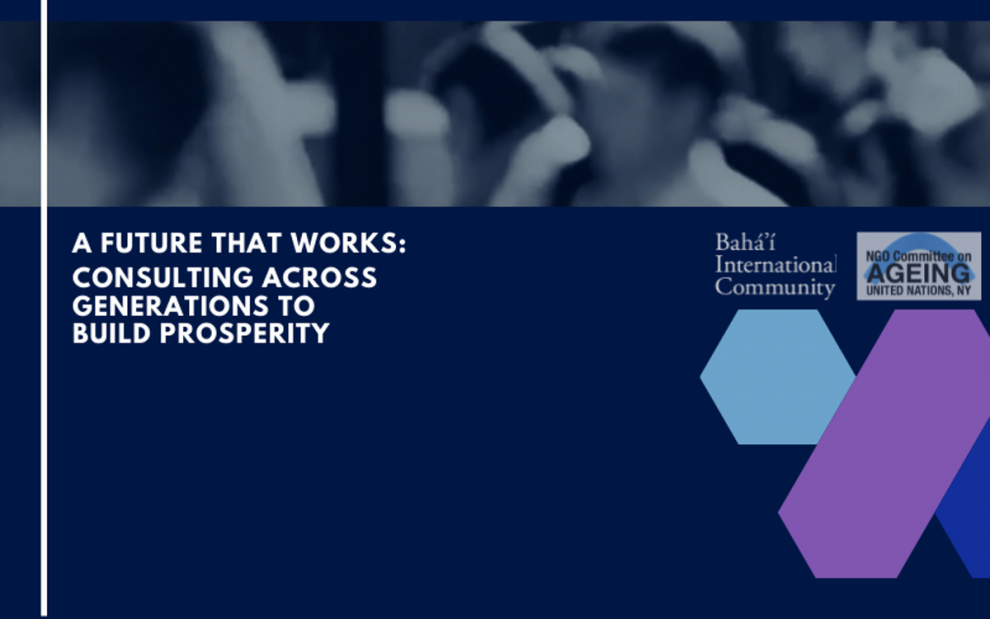 A FUTURE THAT WORKS:
CONSULTING ACROSS GENERATIONS TO BUILD PROSPERITY

Bahá'í International Community

NGO Committee on AGEING UNITED NATIONS, NY